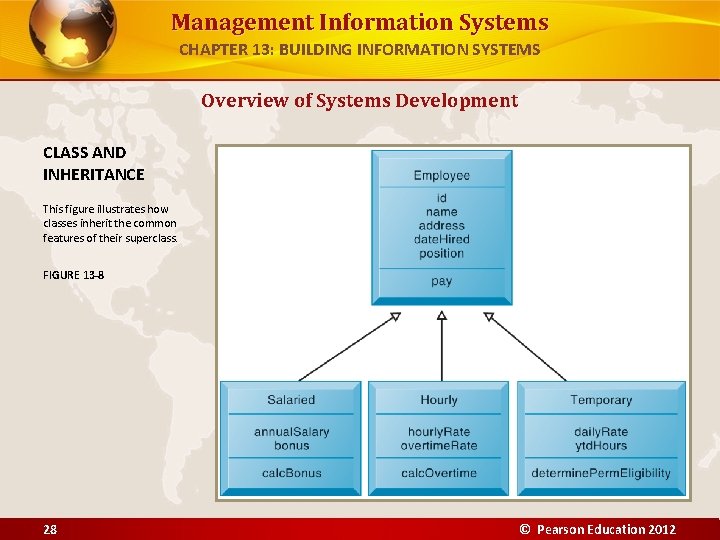 Management Information Systems
CHAPTER 13: BUILDING INFORMATION SYSTEMS

Overview of Systems Development

CLASS AND INHERITANCE

This figure illustrates how classes inherit the common features of their superclass.

FIGURE 13-8

Employee
id
name
address
dateHired
position
pay

Salaried
annualSalary
bonus
calcBonus

Hourly
hourlyRate
overtimeRate
calcOvertime

Temporary
dailyRate
ytdHours
determinePermEligibility

28

© Pearson Education 2012